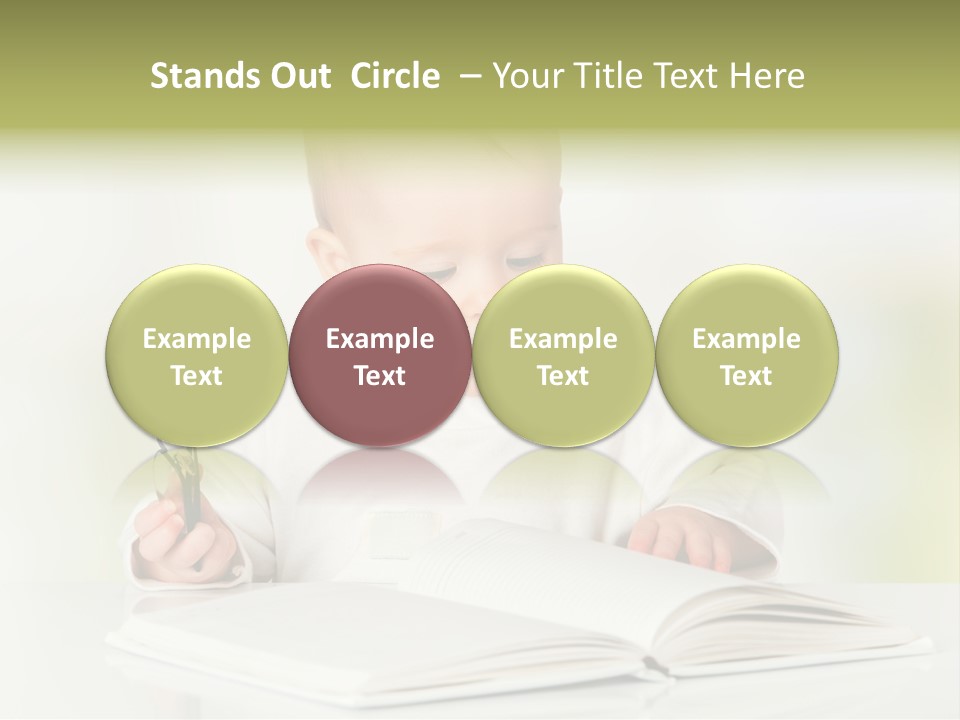 Stands Out Circle – Your Title Text Here

Example Text

Example Text

Example Text

Example Text